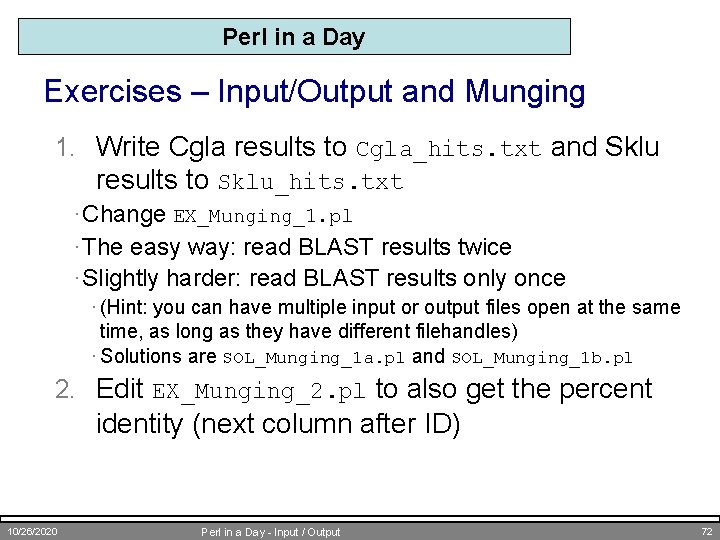 Perl in a Day

Exercises – Input/Output and Munging

1. Write Cgla results to Cgla_hits.txt and Sklu results to Sklu_hits.txt

· Change EX_Munging_1.pl

· The easy way: read BLAST results twice

· Slightly harder: read BLAST results only once

· (Hint: you can have multiple input or output files open at the same time, as long as they have different filehandles)

· Solutions are SOL_Munging_1a.pl and SOL_Munging_1b.pl

2. Edit EX_Munging_2.pl to also get the percent identity (next column after ID)

10/26/2020 Perl in a Day - Input / Output 72